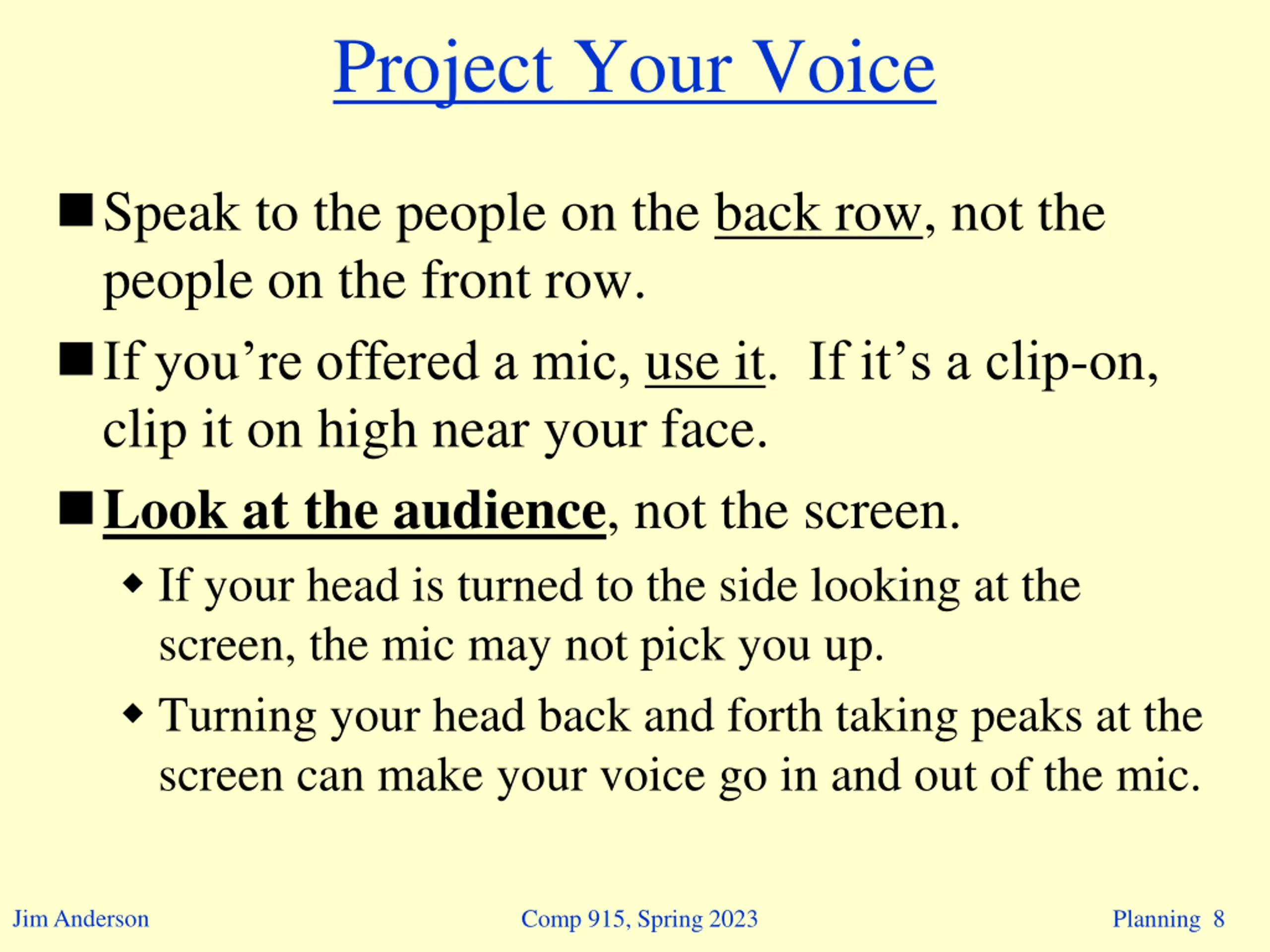 Project Your Voice

■ Speak to the people on the back row, not the people on the front row.

■ If you're offered a mic, use it. If it's a clip-on, clip it on high near your face.

■ Look at the audience, not the screen.

◆ If your head is turned to the side looking at the screen, the mic may not pick you up.

◆ Turning your head back and forth taking peaks at the screen can make your voice go in and out of the mic.

Jim Anderson

Comp 915, Spring 2023

Planning 8